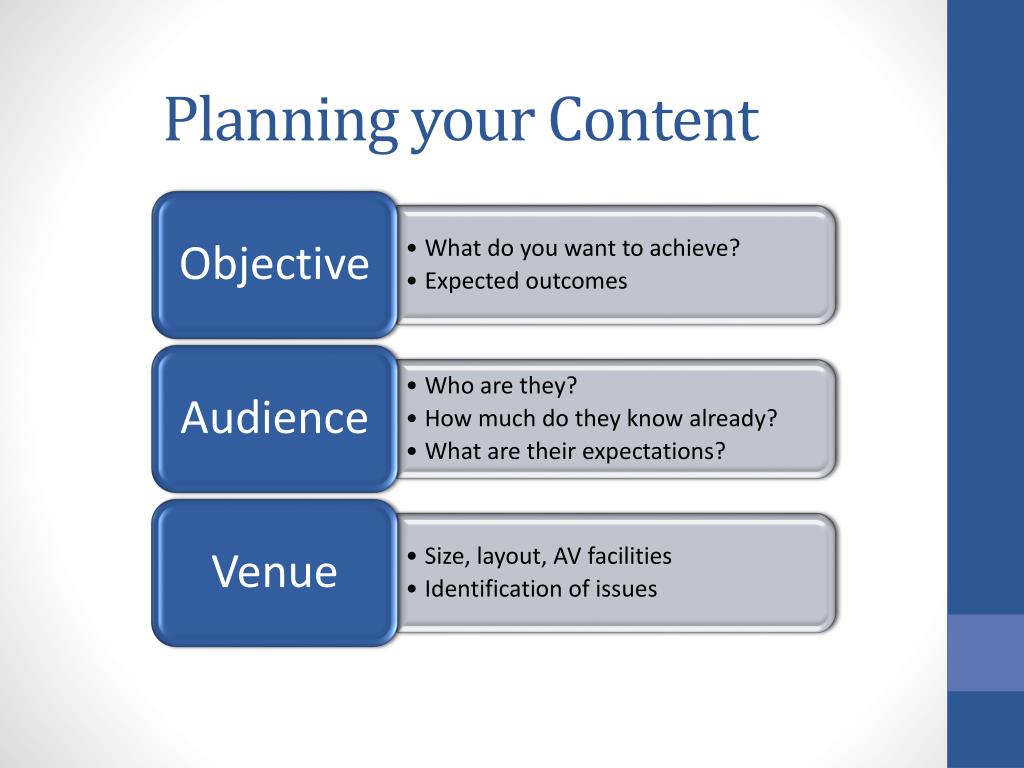 Planning your Content

Objective

• What do you want to achieve?
• Expected outcomes

Audience

• Who are they?
• How much do they know already?
• What are their expectations?

Venue

• Size, layout, AV facilities
• Identification of issues